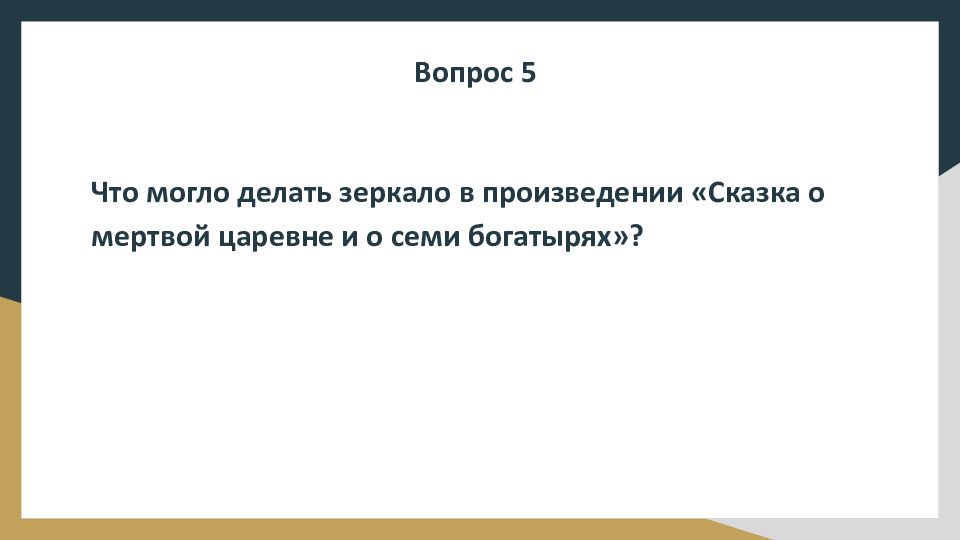 Вопрос 5

Что могло делать зеркало в произведении «Сказка о мертвой царевне и о семи богатырях»?